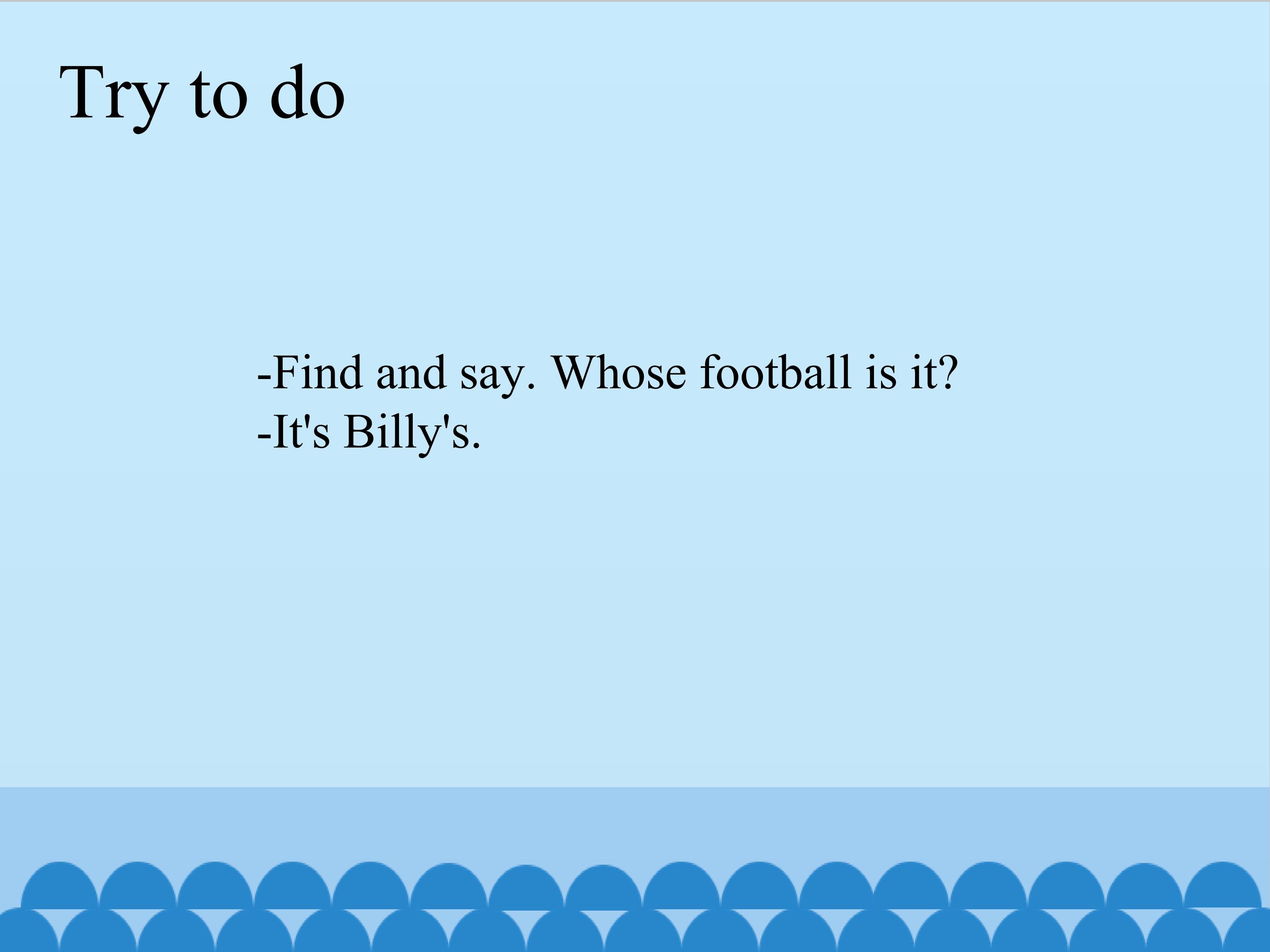 Try to do

-Find and say. Whose football is it?
-It's Billy's.